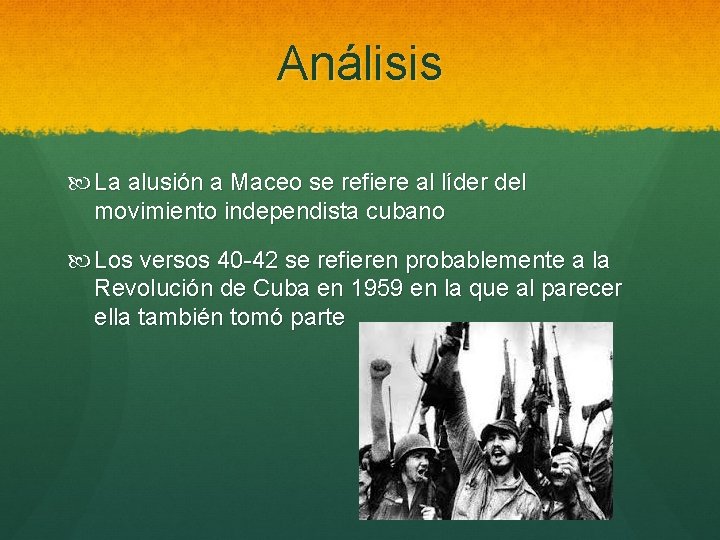 Análisis

La alusión a Maceo se refiere al líder del movimiento independista cubano

Los versos 40-42 se refieren probablemente a la Revolución de Cuba en 1959 en la que al parecer ella también tomó parte